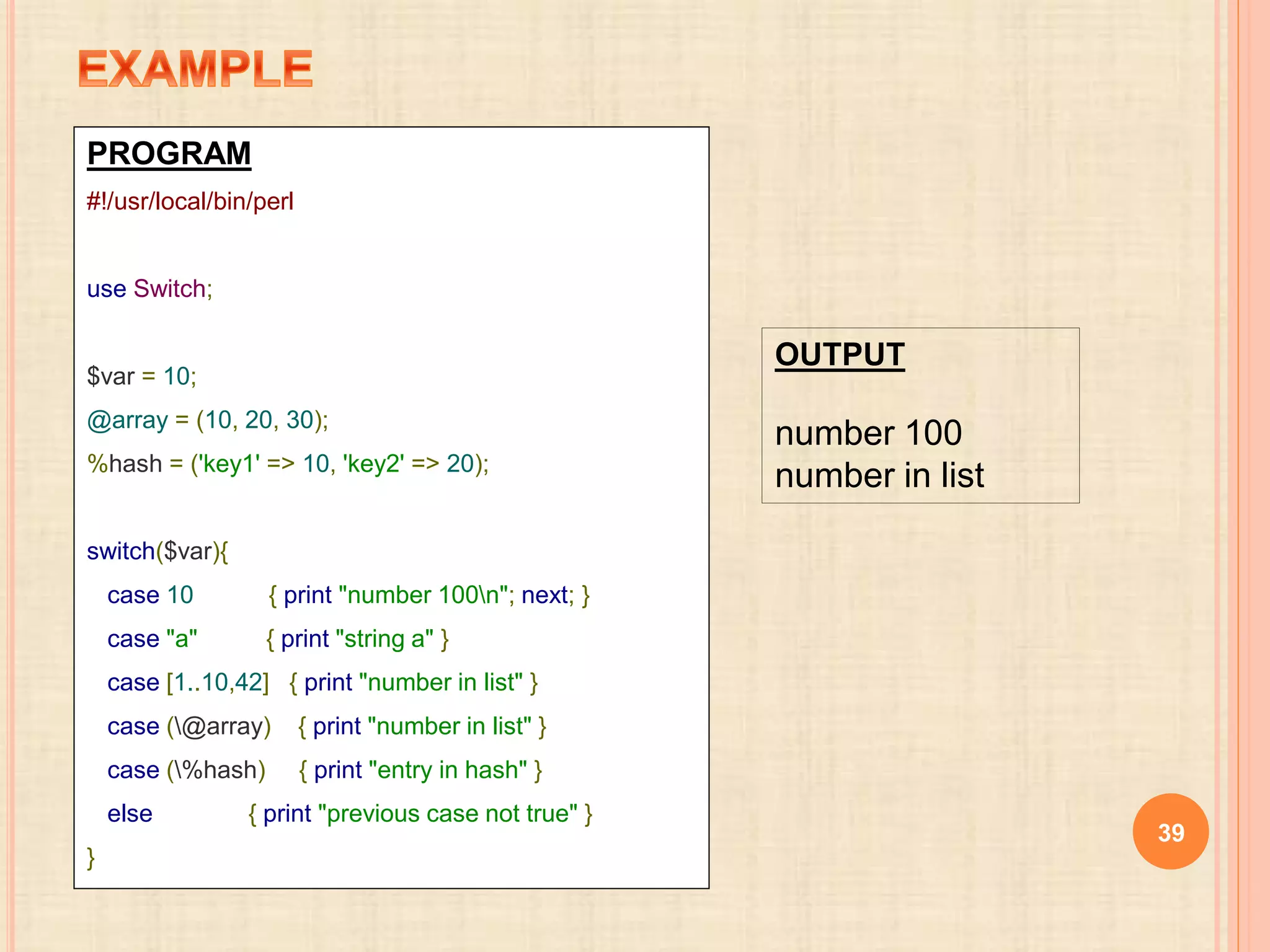 EXAMPLE

PROGRAM

#!/usr/local/bin/perl

use Switch;

$var = 10;
@array = (10, 20, 30);
%hash = ('key1' => 10, 'key2' => 20);

switch($var){
case 10 { print "number 100\n"; next; }
case "a" { print "string a" }
case [1..10,42] { print "number in list" }
case (\@array) { print "number in list" }
case (\%hash) { print "entry in hash" }
else { print "previous case not true" }
}

OUTPUT

number 100
number in list

39